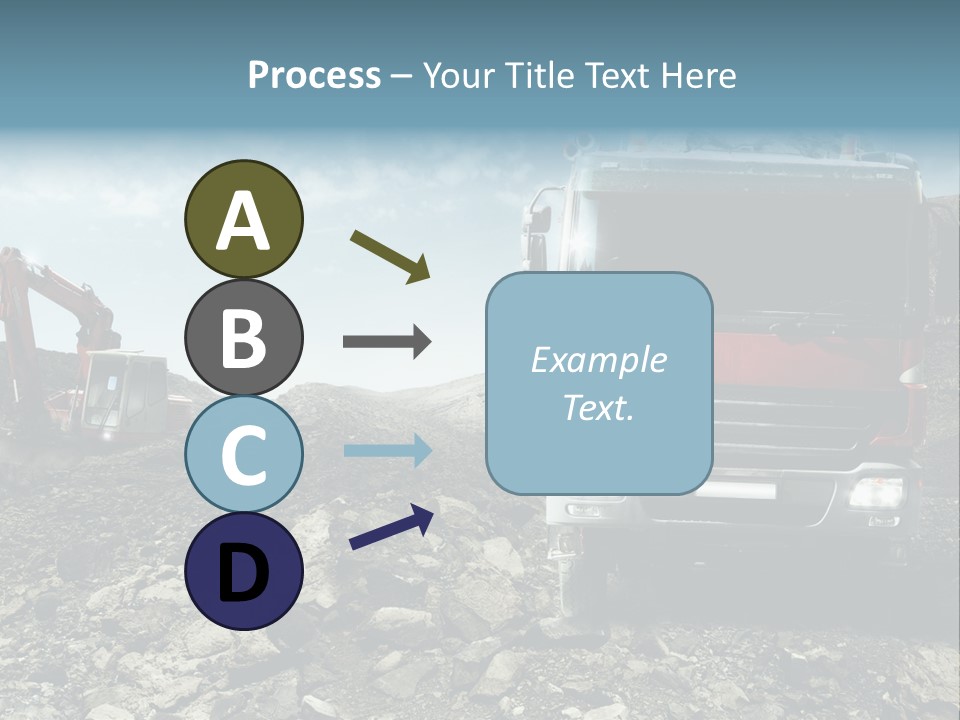 Process – Your Title Text Here

A

B

C

D

Example Text.